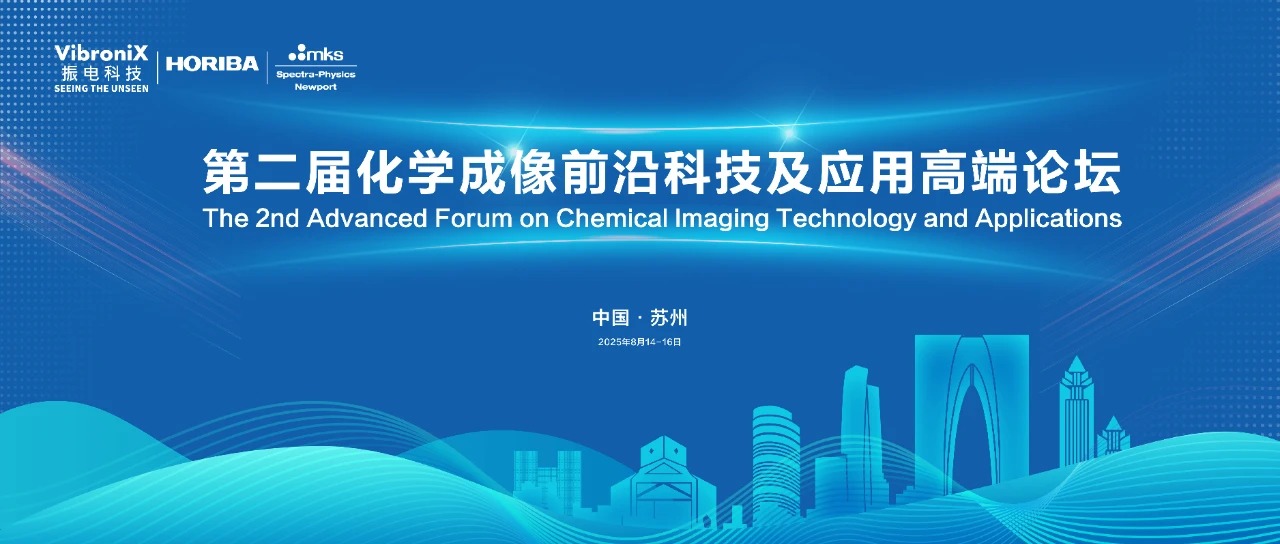 VibroniX
振电科技
SEEING THE UNSEEN

HORIBA

mks
Spectra-Physics
Newport

第二届化学成像前沿科技及应用高端论坛
The 2nd Advanced Forum on Chemical Imaging Technology and Applications

中国 · 苏州
2025年8月14-16日